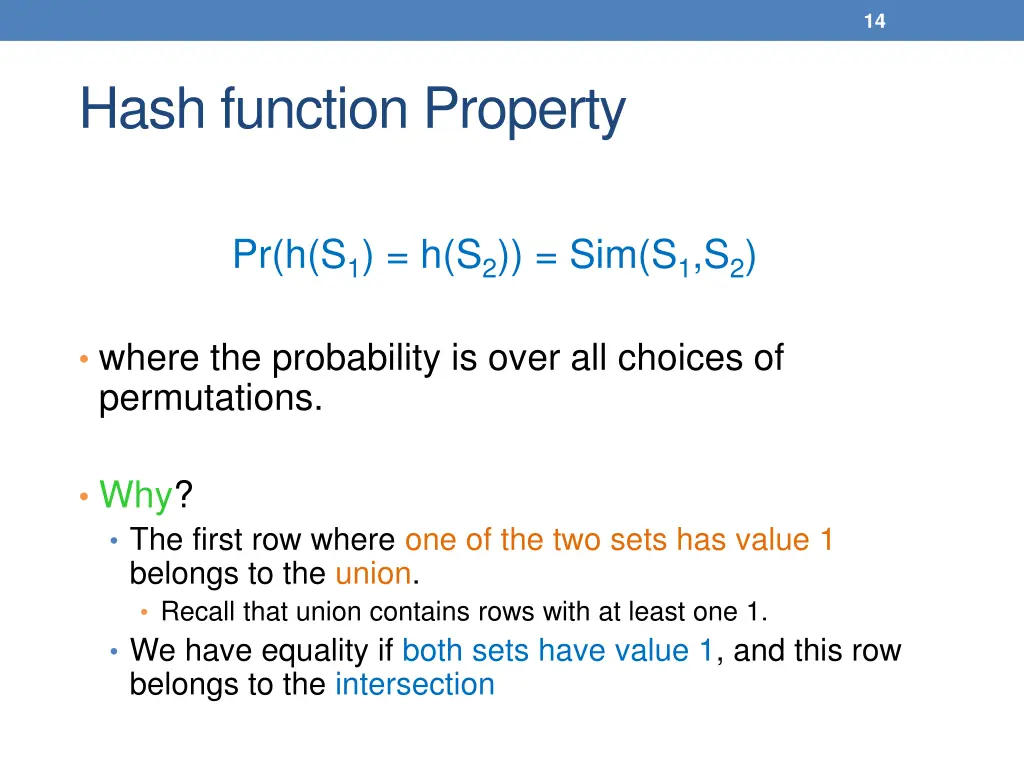 14

Hash function Property

$Pr(h(S_1) = h(S_2)) = Sim(S_1,S_2)$

• where the probability is over all choices of permutations.

• Why?
  • The first row where one of the two sets has value 1 belongs to the union.
    • Recall that union contains rows with at least one 1.
  • We have equality if both sets have value 1, and this row belongs to the intersection